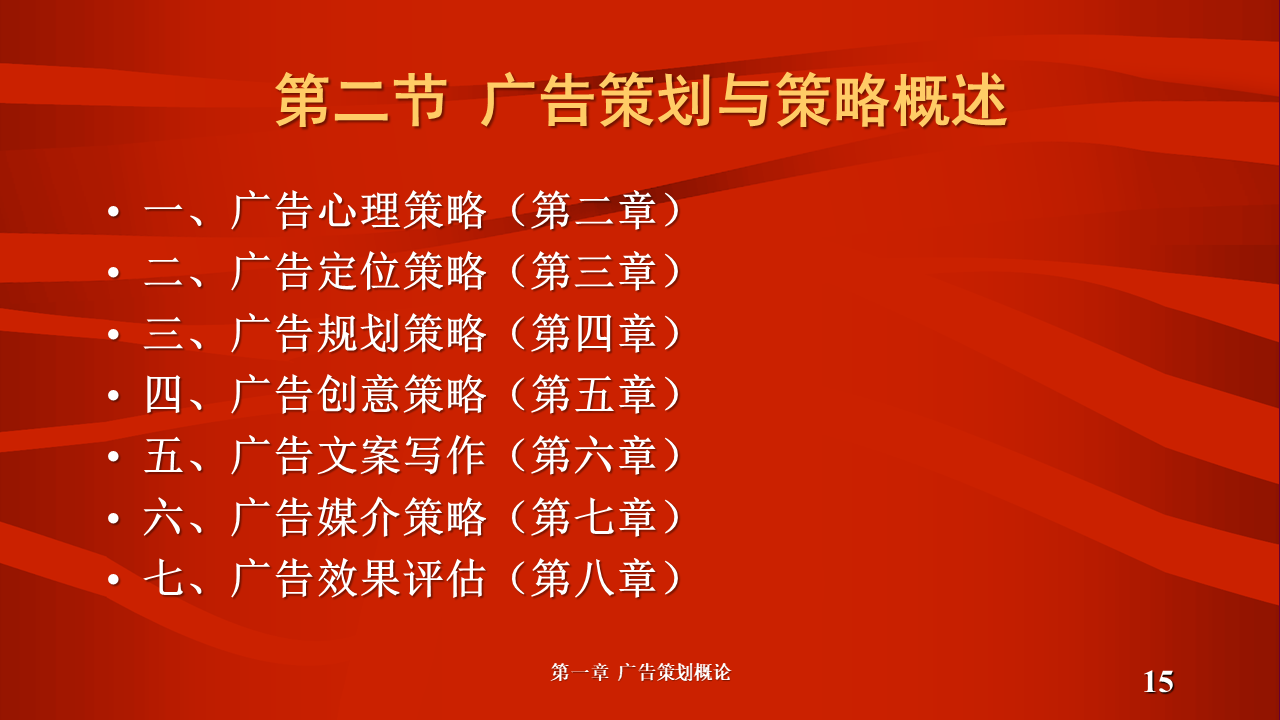 第二节 广告策划与策略概述

• 一、广告心理策略（第二章）
• 二、广告定位策略（第三章）
• 三、广告规划策略（第四章）
• 四、广告创意策略（第五章）
• 五、广告文案写作（第六章）
• 六、广告媒介策略（第七章）
• 七、广告效果评估（第八章）

第一章 广告策划概论

15